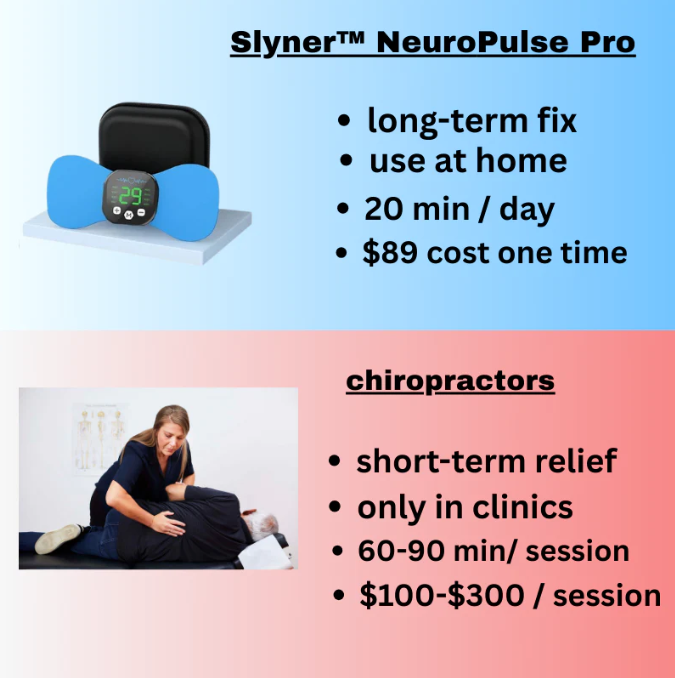 Slyner™ NeuroPulse Pro

29

M

• long-term fix
• use at home
• 20 min / day
• $89 cost one time

chiropractors

• short-term relief
• only in clinics
• 60-90 min/ session
• $100-$300 / session